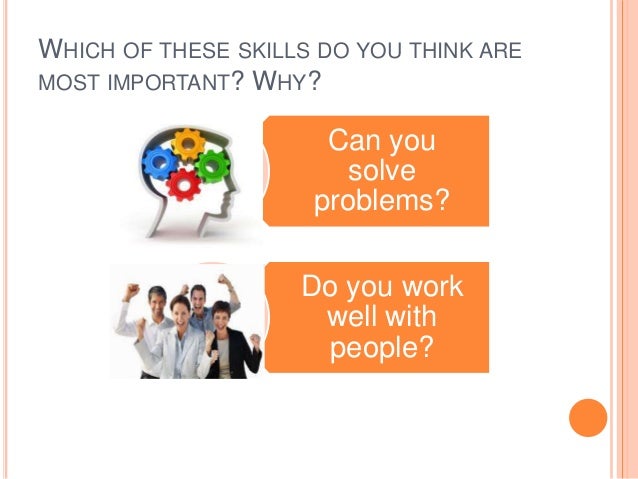 WHICH OF THESE SKILLS DO YOU THINK ARE MOST IMPORTANT? WHY?

Can you solve problems?

Do you work well with people?